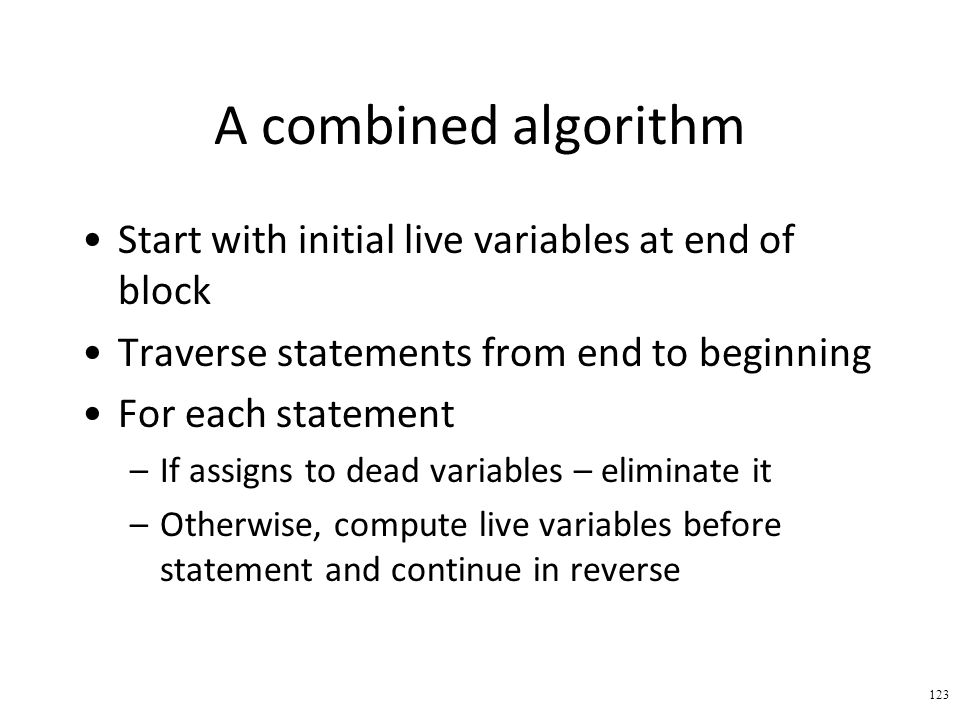 A combined algorithm

• Start with initial live variables at end of block
• Traverse statements from end to beginning
• For each statement
– If assigns to dead variables – eliminate it
– Otherwise, compute live variables before statement and continue in reverse

123